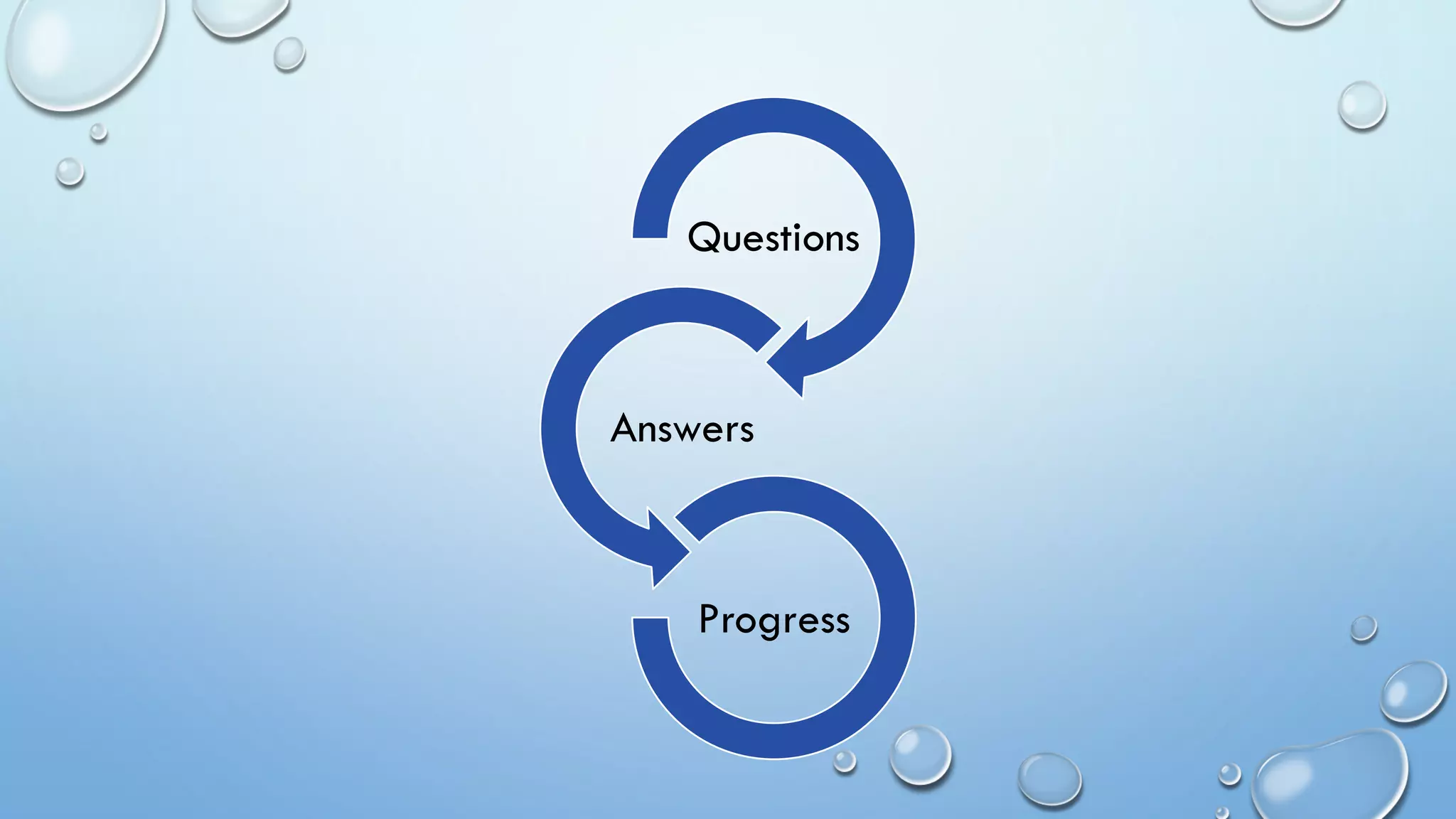 Questions

Answers

Progress